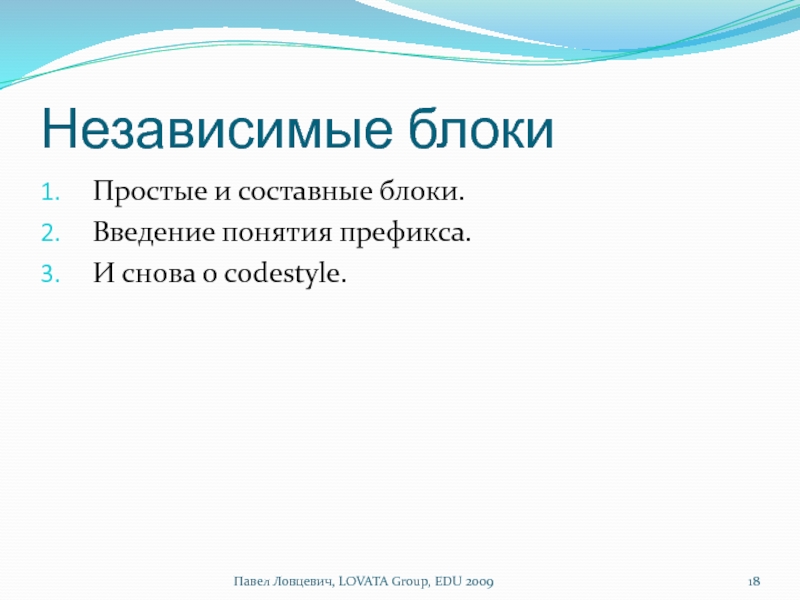 Независимые блоки

1. Простые и составные блоки.
2. Введение понятия префикса.
3. И снова о codestyle.

Павел Ловцевич, LOVATA Group, EDU 2009

18